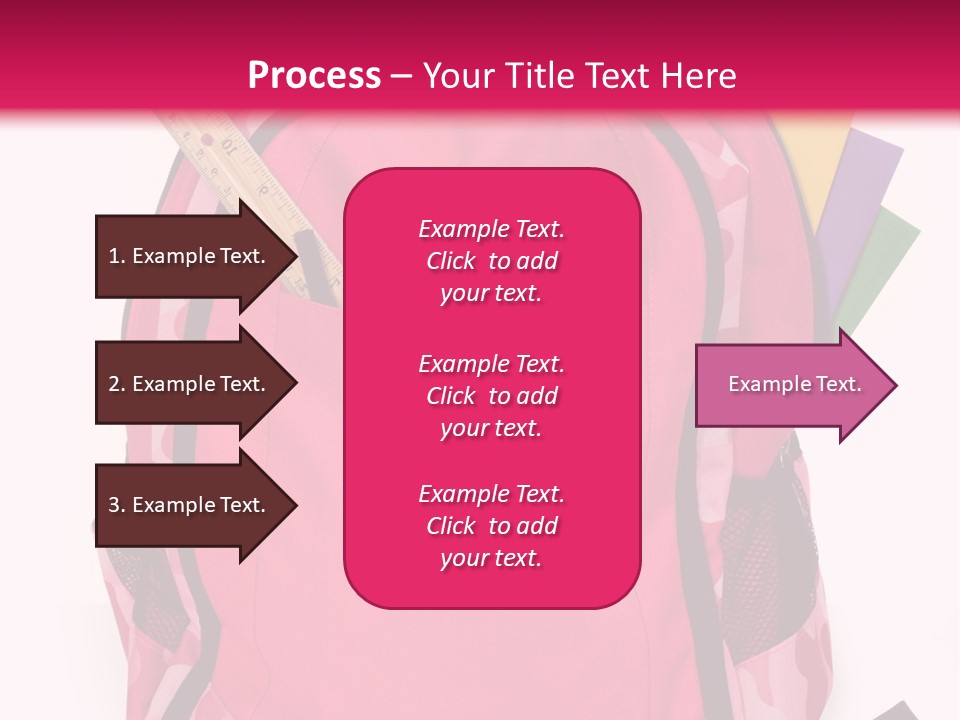 Process – Your Title Text Here

1. Example Text.

2. Example Text.

3. Example Text.

Example Text. Click to add your text.

Example Text. Click to add your text.

Example Text. Click to add your text.

Example Text.